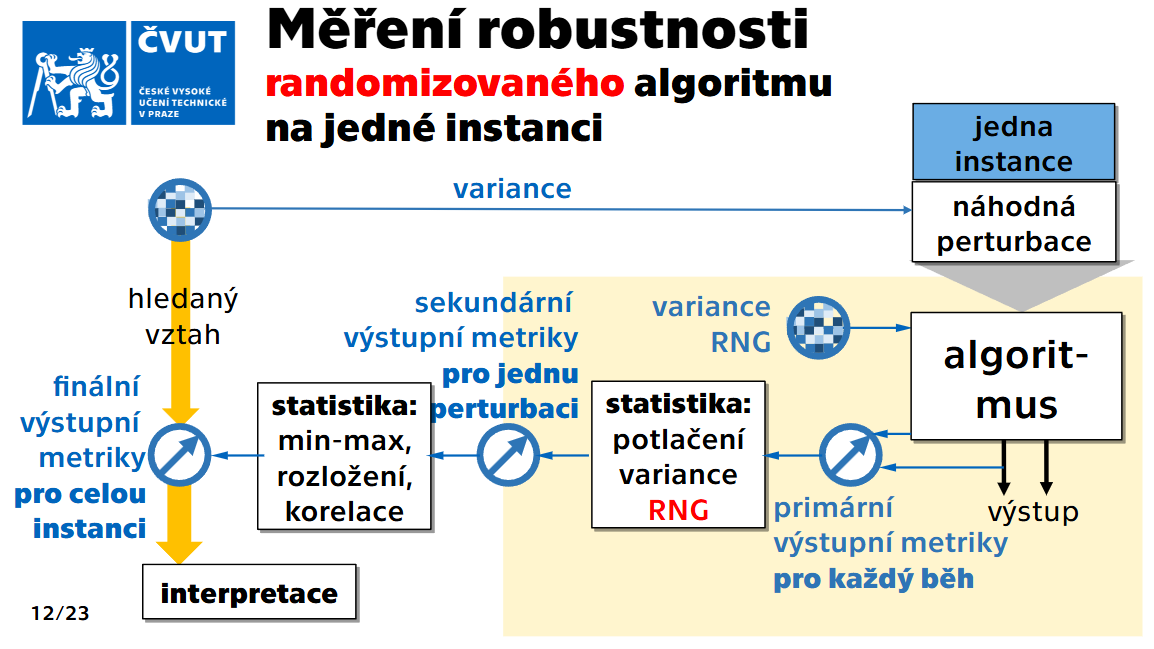 ČVUT
ČESKÉ VYSOKÉ UČENÍ TECHNICKÉ V PRAZE

Měření robustnosti randomizovaného algoritmu na jedné instanci

jedna instance

variance

náhodná perturbace

hledaný vztah

sekundární výstupní metriky pro jednu perturbaci

variance RNG

algoritmus

finální výstupní metriky pro celou instanci

statistika: min-max, rozložení, korelace

statistika: potlačení variance RNG

primární výstupní metriky pro každý běh

výstup

interpretace

12/23